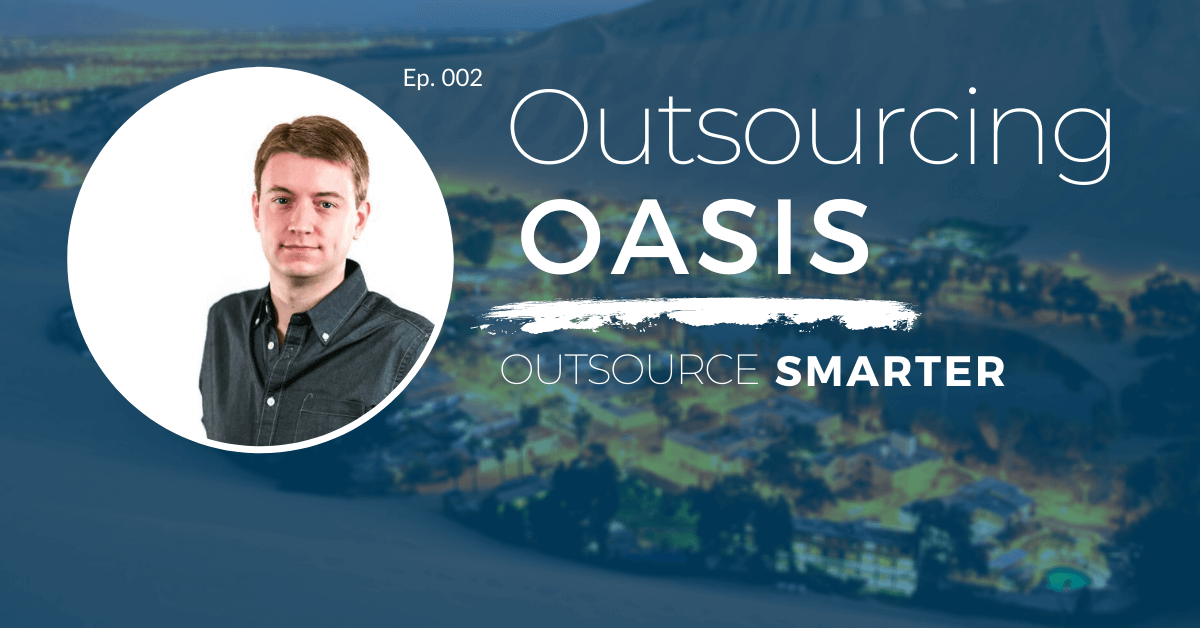 Ep. 002

Outsourcing
OASIS

OUTSOURCE SMARTER